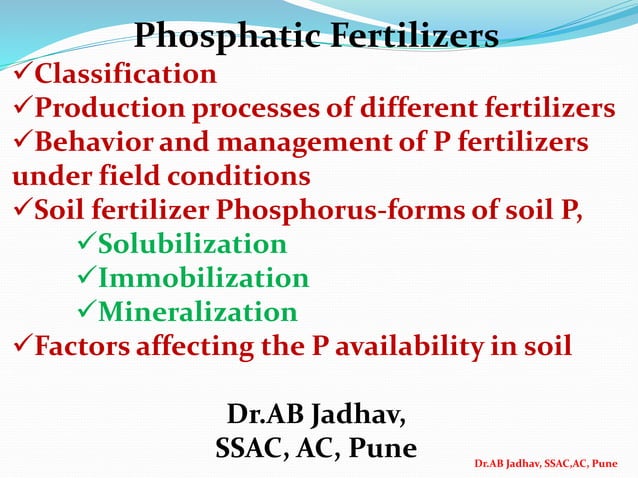 Phosphatic Fertilizers

✓Classification
✓Production processes of different fertilizers
✓Behavior and management of P fertilizers under field conditions
✓Soil fertilizer Phosphorus-forms of soil P,
✓Solubilization
✓Immobilization
✓Mineralization
✓Factors affecting the P availability in soil

Dr.AB Jadhav,
SSAC, AC, Pune

Dr.AB Jadhav, SSAC,AC, Pune